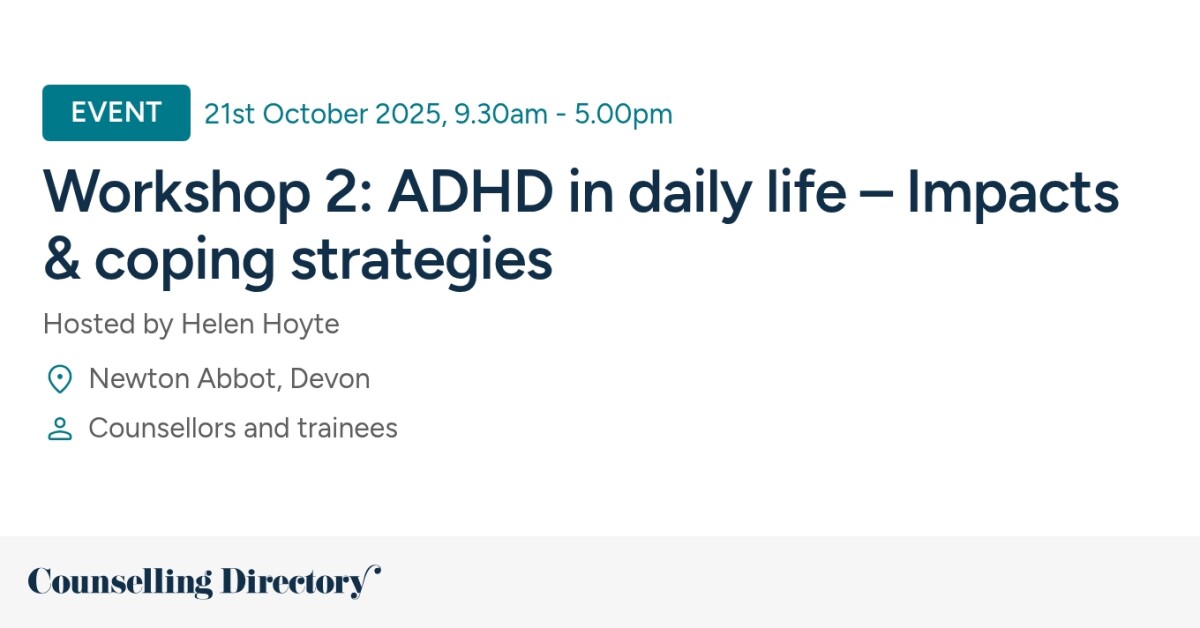 EVENT 21st October 2025, 9.30am - 5.00pm

Workshop 2: ADHD in daily life – Impacts & coping strategies

Hosted by Helen Hoyte

Newton Abbot, Devon

Counsellors and trainees

Counselling Directory